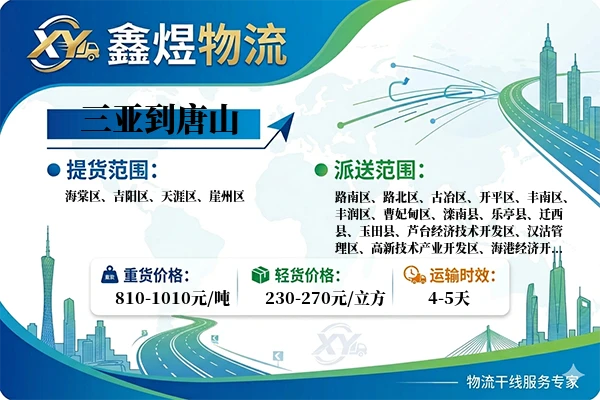 XY 鑫煜物流

三亚到唐山

提货范围：

海棠区、吉阳区、天涯区、崖州区

派送范围：

路南区、路北区、古冶区、开平区、丰南区、丰润区、曹妃甸区、滦南县、乐亭县、迁西县、玉田县、芦台经济技术开发区、汉沽管理区、高新技术产业开发区、海港经济开...

重货价格：
810-1010元/吨

轻货价格：
230-270元/立方

运输时效：
4-5天

XY

物流干线服务专家